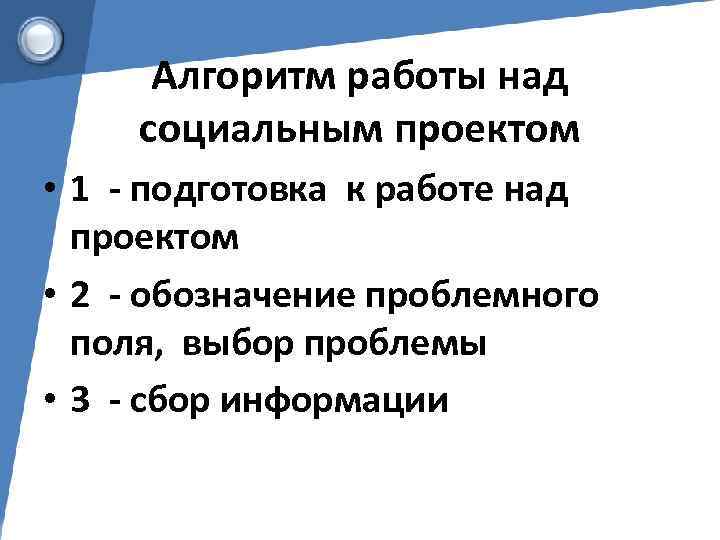 Алгоритм работы над социальным проектом

• 1 - подготовка к работе над проектом

• 2 - обозначение проблемного поля, выбор проблемы

• 3 - сбор информации